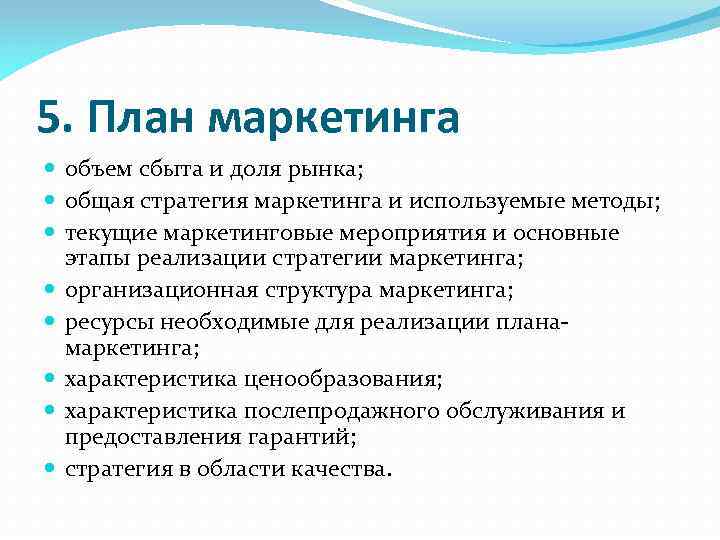 5. План маркетинга

- объем сбыта и доля рынка;
- общая стратегия маркетинга и используемые методы;
- текущие маркетинговые мероприятия и основные этапы реализации стратегии маркетинга;
- организационная структура маркетинга;
- ресурсы необходимые для реализации плана-маркетинга;
- характеристика ценообразования;
- характеристика послепродажного обслуживания и предоставления гарантий;
- стратегия в области качества.